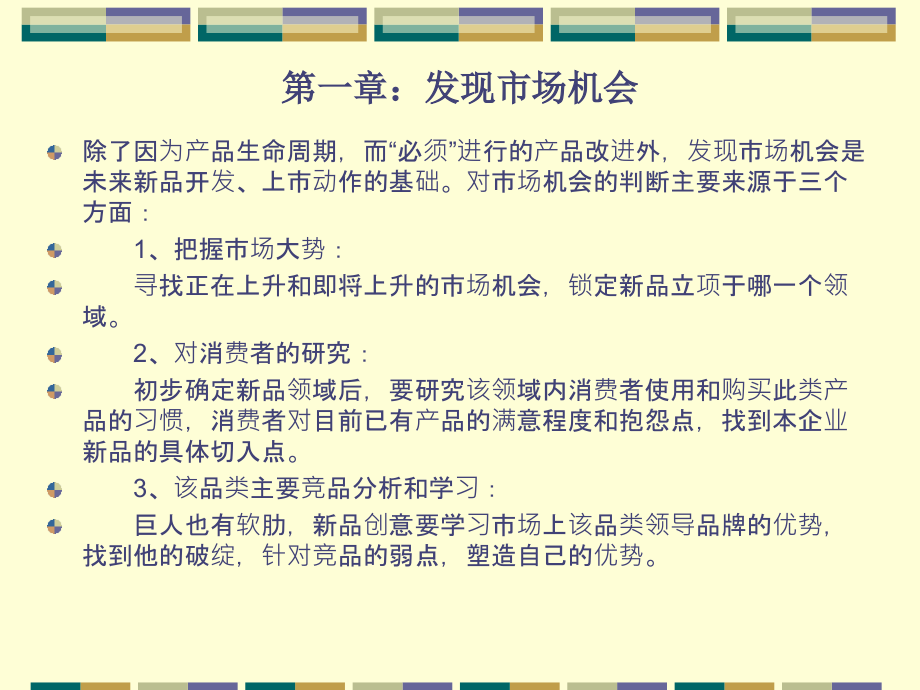 第一章：发现市场机会

除了因为产品生命周期，而“必须”进行的产品改进外，发现市场机会是未来新品开发、上市动作的基础。对市场机会的判断主要来源于三个方面：

1、把握市场大势：

寻找正在上升和即将上升的市场机会，锁定新品立项于哪一个领域。

2、对消费者的研究：

初步确定新品领域后，要研究该领域内消费者使用和购买此类产品的习惯，消费者对目前已有产品的满意程度和抱怨点，找到本企业新品的具体切入点。

3、该品类主要竞品分析和学习：

巨人也有软肋，新品创意要学习市场上该品类领导品牌的优势，找到他的破绽，针对竞品的弱点，塑造自己的优势。